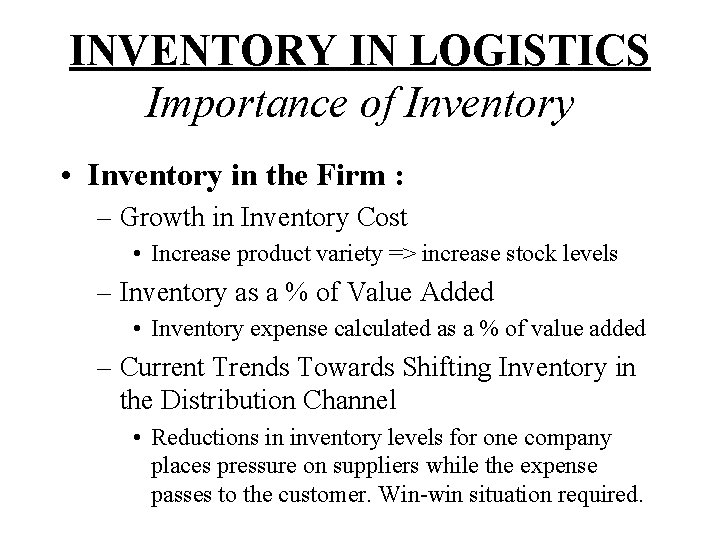 INVENTORY IN LOGISTICS
Importance of Inventory

• Inventory in the Firm :
– Growth in Inventory Cost
• Increase product variety => increase stock levels
– Inventory as a % of Value Added
• Inventory expense calculated as a % of value added
– Current Trends Towards Shifting Inventory in the Distribution Channel
• Reductions in inventory levels for one company places pressure on suppliers while the expense passes to the customer. Win-win situation required.